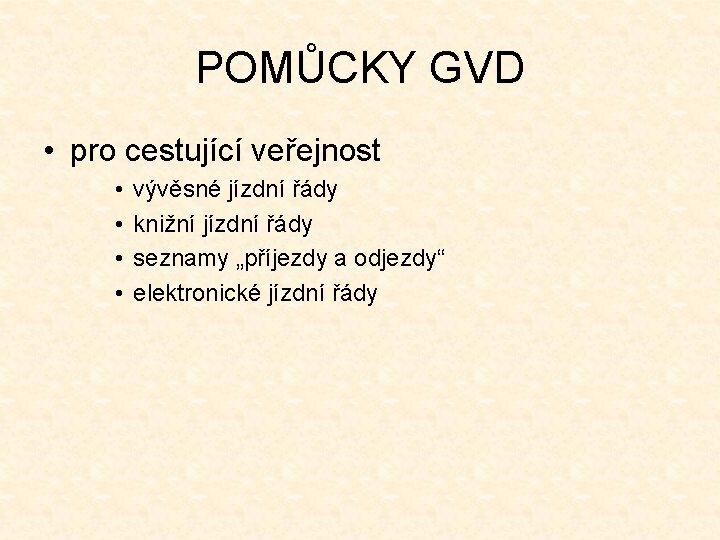 POMŮCKY GVD

• pro cestující veřejnost

• vývěsné jízdní řády
• knižní jízdní řády
• seznamy „příjezdy a odjezdy“
• elektronické jízdní řády